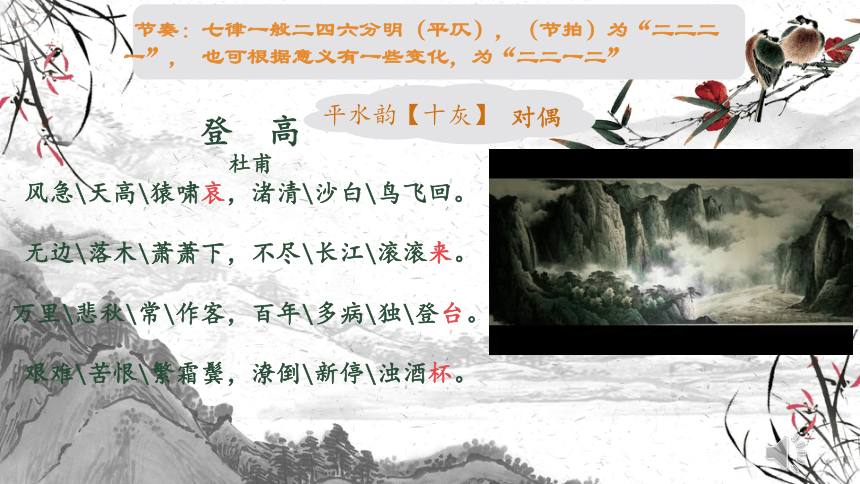 节奏：七律一般二四六分明（平仄），（节拍）为“二二二一”，也可根据意义有一些变化，为“二二一二”

平水韵【十灰】 对偶

登 高

杜甫

风急\天高\猿啸哀，渚清\沙白\鸟飞回。

无边\落木\萧萧下，不尽\长江\滚滚来。

万里\悲秋\常\作客，百年\多病\独\登台。

艰难\苦恨\繁霜鬓，潦倒\新停\浊酒杯。